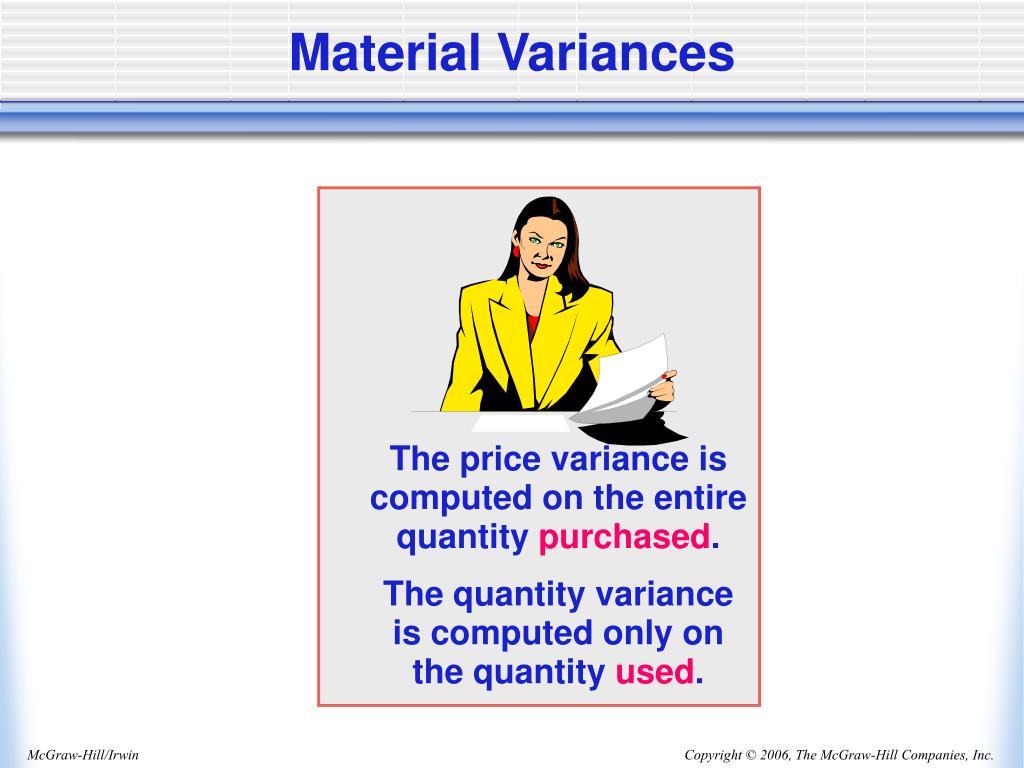 Material Variances

The price variance is computed on the entire quantity purchased.

The quantity variance is computed only on the quantity used.

McGraw-Hill/Irwin

Copyright © 2006, The McGraw-Hill Companies, Inc.